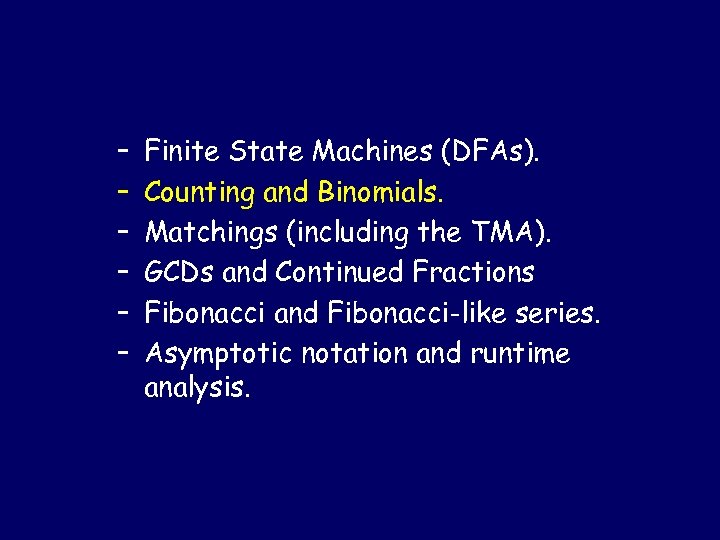 – Finite State Machines (DFAs).
– Counting and Binomials.
– Matchings (including the TMA).
– GCDs and Continued Fractions
– Fibonacci and Fibonacci-like series.
– Asymptotic notation and runtime analysis.